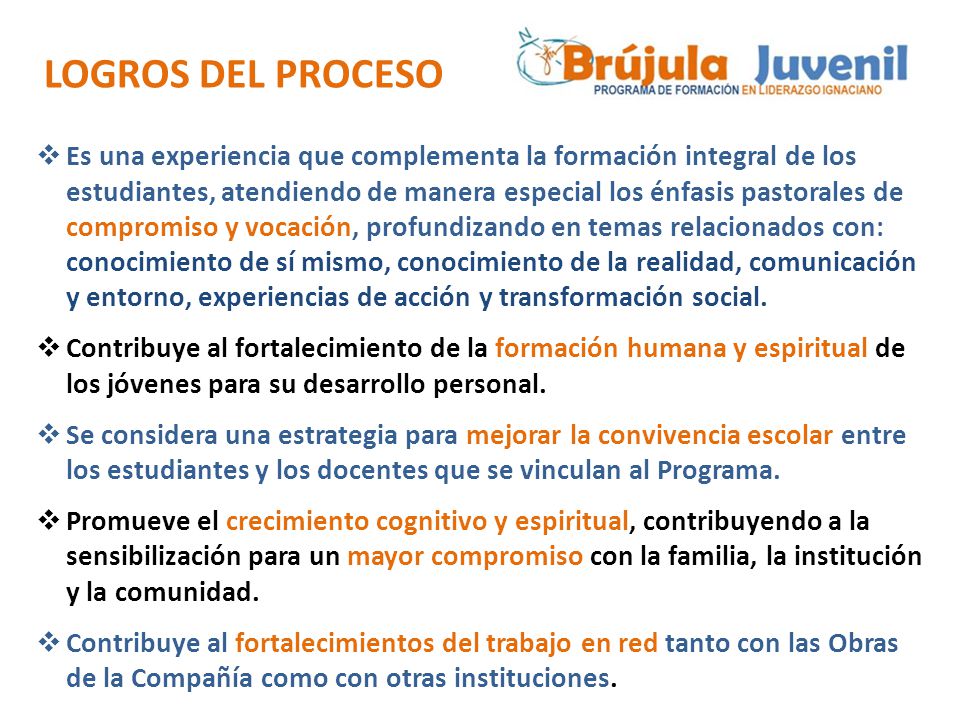 LOGROS DEL PROCESO

Brújula Juvenil
PROGRAMA DE FORMACIÓN EN LIDERAZGO IGNACIANO

❖ Es una experiencia que complementa la formación integral de los estudiantes, atendiendo de manera especial los énfasis pastorales de compromiso y vocación, profundizando en temas relacionados con: conocimiento de sí mismo, conocimiento de la realidad, comunicación y entorno, experiencias de acción y transformación social.

❖ Contribuye al fortalecimiento de la formación humana y espiritual de los jóvenes para su desarrollo personal.

❖ Se considera una estrategia para mejorar la convivencia escolar entre los estudiantes y los docentes que se vinculan al Programa.

❖ Promueve el crecimiento cognitivo y espiritual, contribuyendo a la sensibilización para un mayor compromiso con la familia, la institución y la comunidad.

❖ Contribuye al fortalecimientos del trabajo en red tanto con las Obras de la Compañía como con otras instituciones.